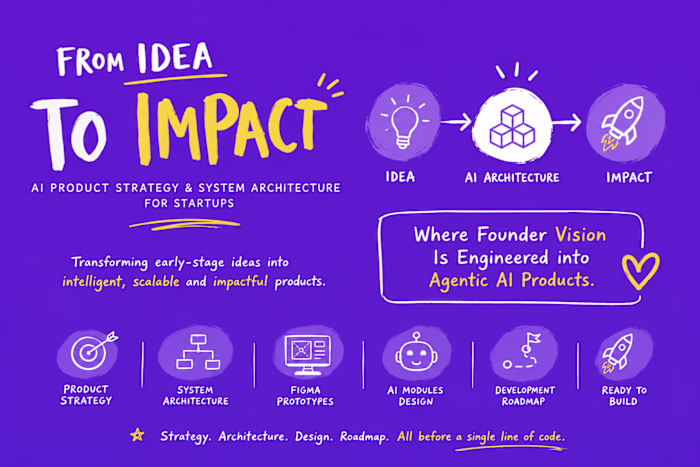 FROM IDEA
TO IMPACT

AI PRODUCT STRATEGY & SYSTEM ARCHITECTURE FOR STARTUPS

Transforming early-stage ideas into intelligent, scalable and impactful products.

IDEA

AI ARCHITECTURE

IMPACT

Where Founder Vision Is Engineered into Agentic AI Products.

PRODUCT STRATEGY

SYSTEM ARCHITECTURE

FIGMA PROTOTYPES

AI MODULES DESIGN

DEVELOPMENT ROADMAP

READY TO BUILD

Strategy. Architecture. Design. Roadmap. All before a single line of code.